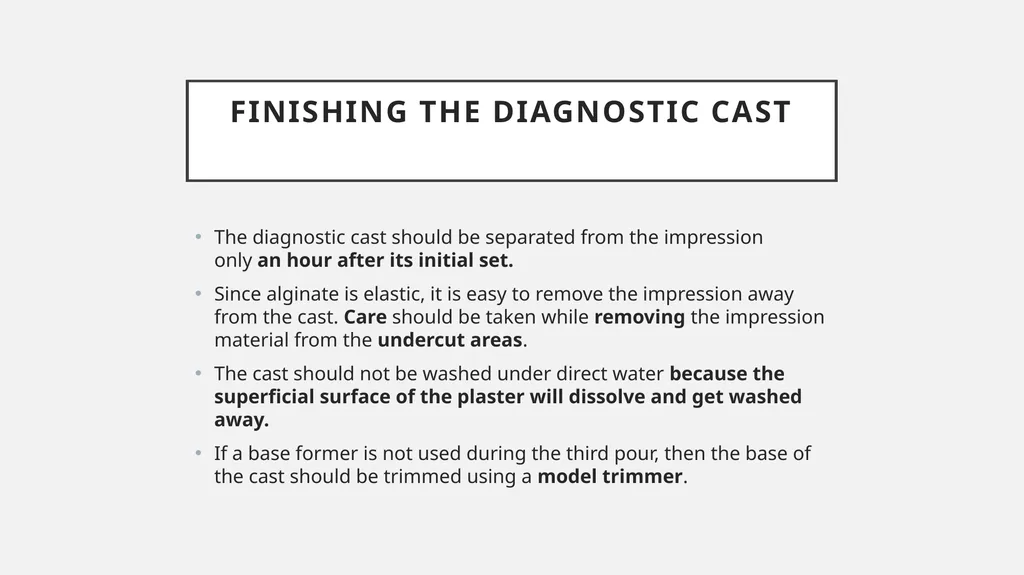 FINISHING THE DIAGNOSTIC CAST

• The diagnostic cast should be separated from the impression only an hour after its initial set.

• Since alginate is elastic, it is easy to remove the impression away from the cast. Care should be taken while removing the impression material from the undercut areas.

• The cast should not be washed under direct water because the superficial surface of the plaster will dissolve and get washed away.

• If a base former is not used during the third pour, then the base of the cast should be trimmed using a model trimmer.